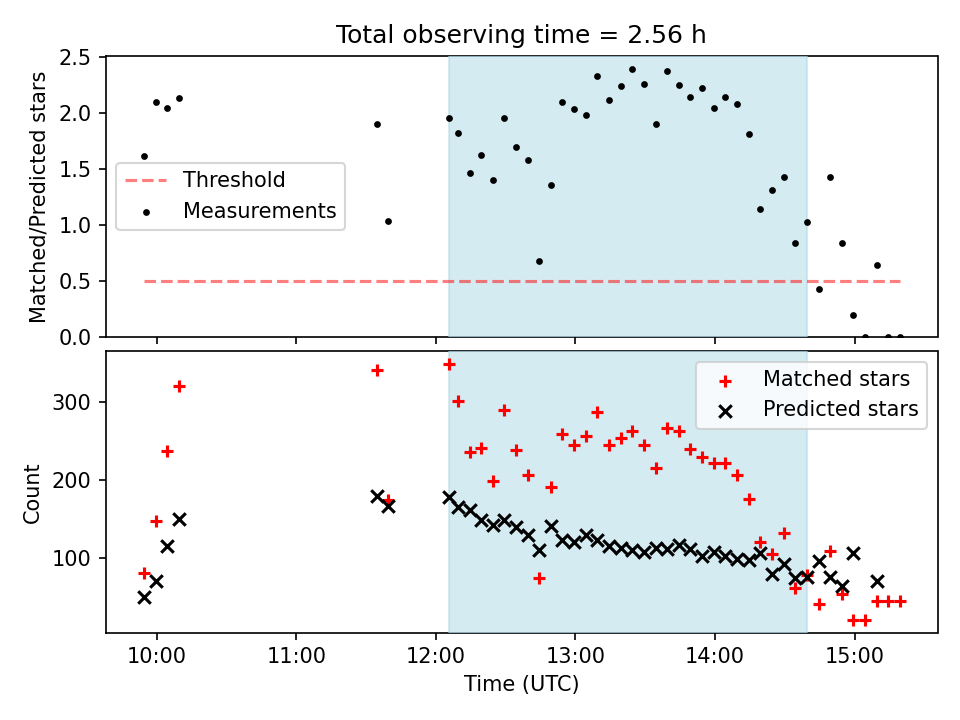 Total observing time = 2.56 h

Matched/Predicted stars

2.5
2.0
1.5
1.0
0.5
0.0

Threshold
Measurements

Count

300
200
100

Matched stars
Predicted stars

10:00
11:00
12:00
13:00
14:00
15:00

Time (UTC)